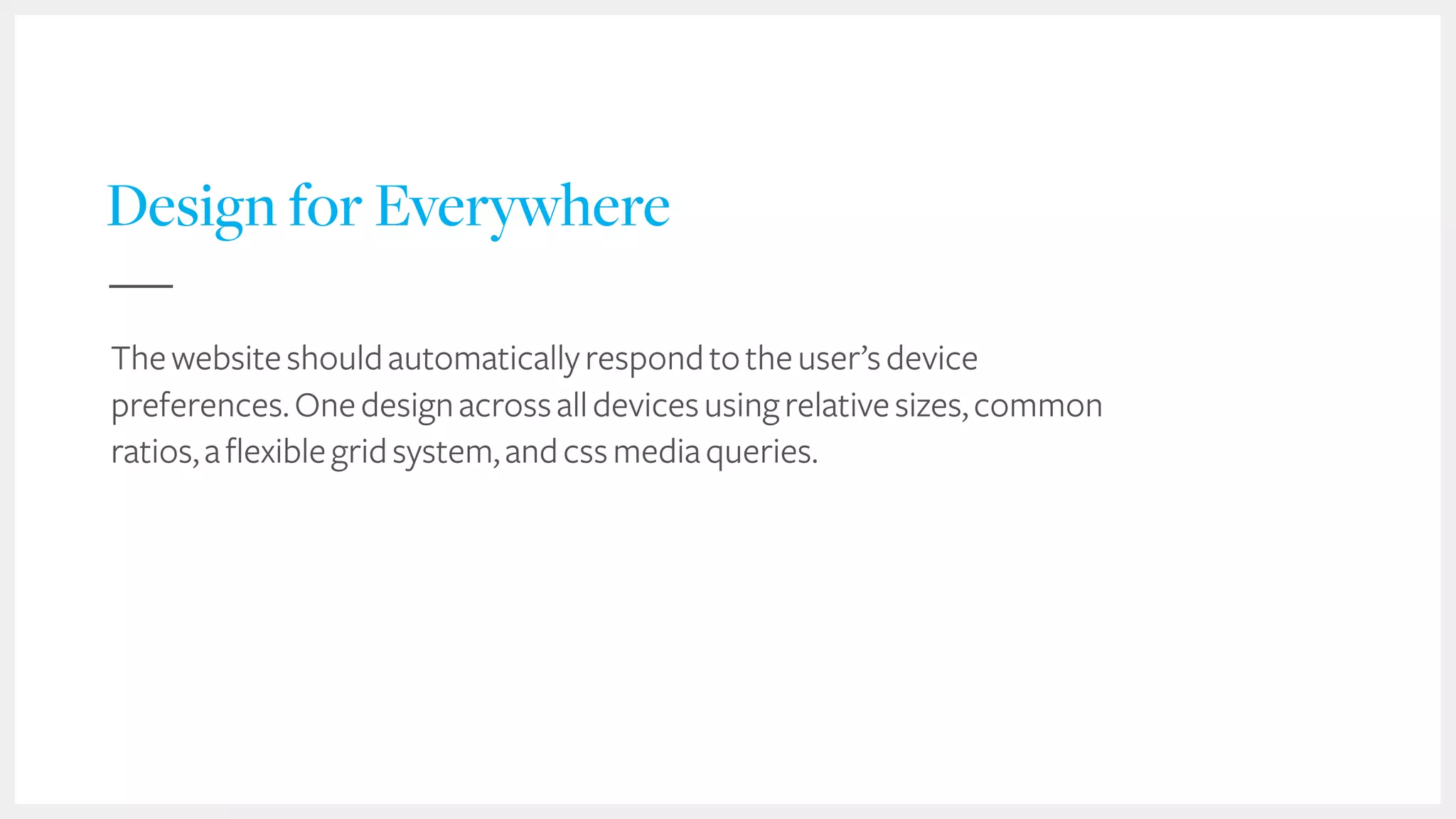 Design for Everywhere

The website should automatically respond to the user’s device preferences. One design across all devices using relative sizes, common ratios, a flexible grid system, and css media queries.